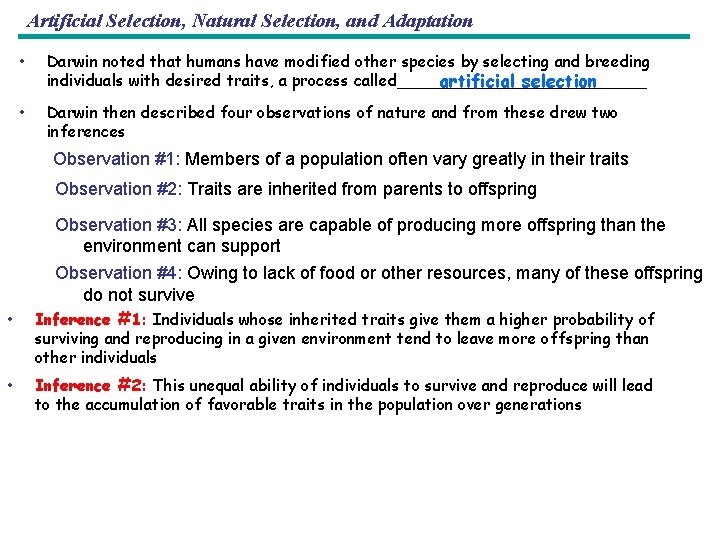 Artificial Selection, Natural Selection, and Adaptation

• Darwin noted that humans have modified other species by selecting and breeding individuals with desired traits, a process called artificial selection

• Darwin then described four observations of nature and from these drew two inferences

Observation #1: Members of a population often vary greatly in their traits

Observation #2: Traits are inherited from parents to offspring

Observation #3: All species are capable of producing more offspring than the environment can support

Observation #4: Owing to lack of food or other resources, many of these offspring do not survive

• Inference #1: Individuals whose inherited traits give them a higher probability of surviving and reproducing in a given environment tend to leave more offspring than other individuals

• Inference #2: This unequal ability of individuals to survive and reproduce will lead to the accumulation of favorable traits in the population over generations